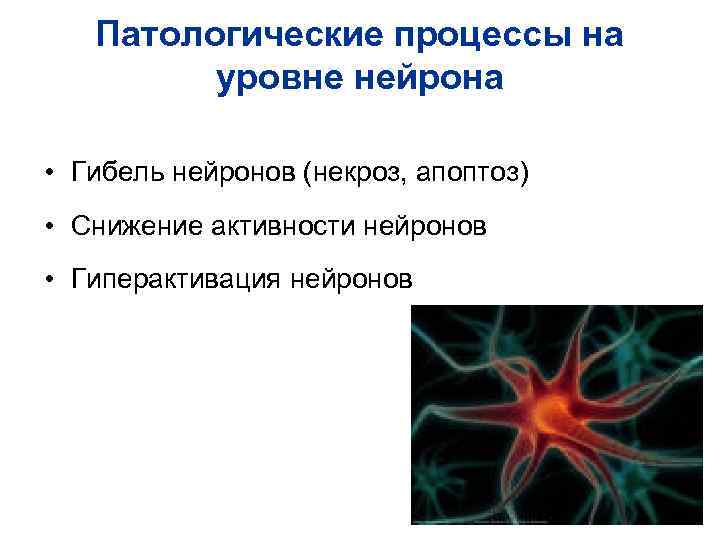 Патологические процессы на уровне нейрона

• Гибель нейронов (некроз, апоптоз)
• Снижение активности нейронов
• Гиперактивация нейронов